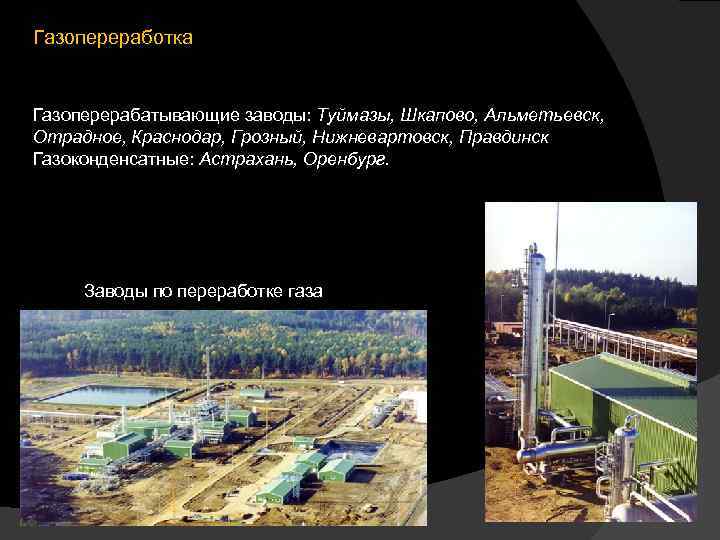 Газопереработка

Газоперерабатывающие заводы: Туймазы, Шкапово, Альметьевск, Отрадное, Краснодар, Грозный, Нижневартовск, Правдинск
Газоконденсатные: Астрахань, Оренбург.

Заводы по переработке газа